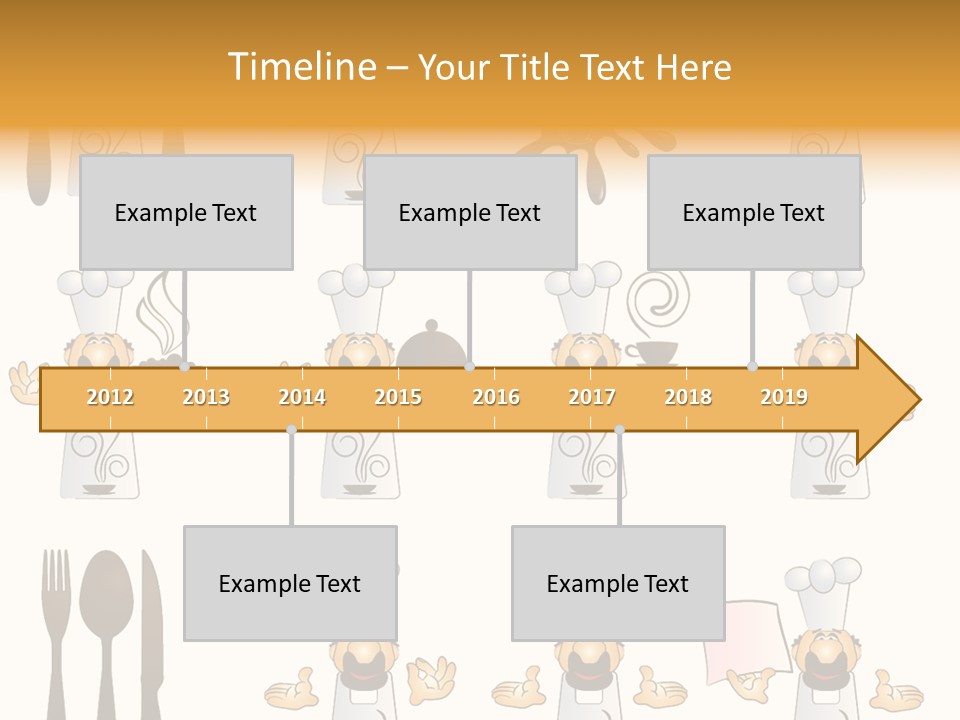 Timeline – Your Title Text Here

Example Text

Example Text

Example Text

2012 2013 2014 2015 2016 2017 2018 2019

Example Text

Example Text